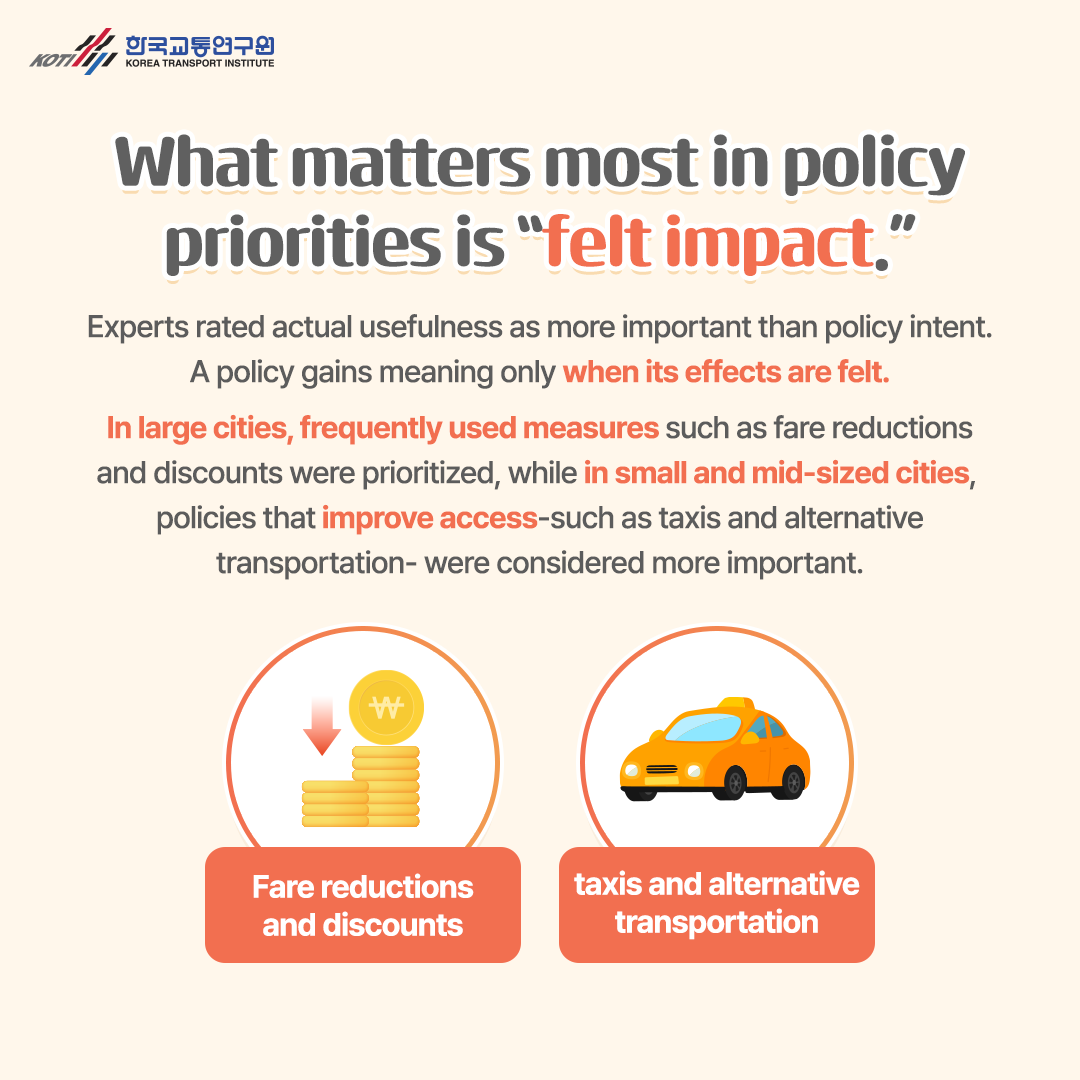 KOTI 한국교통연구원 KOREA TRANSPORT INSTITUTE

What matters most in policy priorities is “felt impact.”

Experts rated actual usefulness as more important than policy intent. A policy gains meaning only when its effects are felt.

In large cities, frequently used measures such as fare reductions and discounts were prioritized, while in small and mid-sized cities, policies that improve access-such as taxis and alternative transportation- were considered more important.

₩

Fare reductions and discounts

taxis and alternative transportation